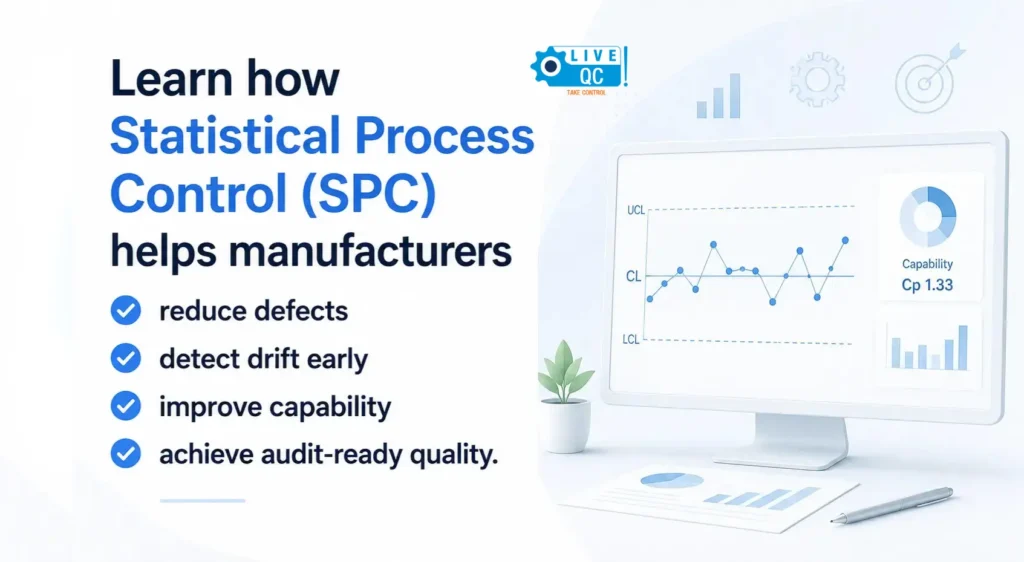 Learn how Statistical Process Control (SPC) helps manufacturers

reduce defects

detect drift early

improve capability

achieve audit-ready quality.

LIVE QC
TAKE CONTROL

UCL
CL
LCL

Capability
Cp 1.33